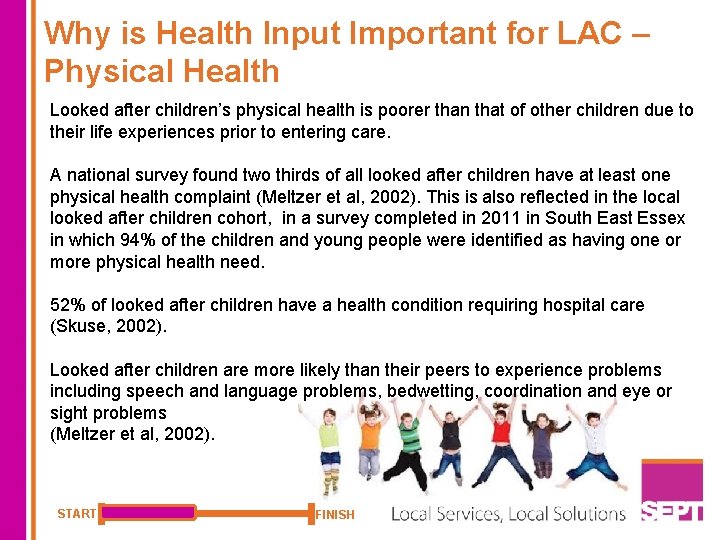 Why is Health Input Important for LAC – Physical Health

Looked after children's physical health is poorer than that of other children due to their life experiences prior to entering care.

A national survey found two thirds of all looked after children have at least one physical health complaint (Meltzer et al, 2002). This is also reflected in the local looked after children cohort, in a survey completed in 2011 in South East Essex in which 94% of the children and young people were identified as having one or more physical health need.

52% of looked after children have a health condition requiring hospital care (Skuse, 2002).

Looked after children are more likely than their peers to experience problems including speech and language problems, bedwetting, coordination and eye or sight problems
(Meltzer et al, 2002).

START

FINISH

Local Services, Local Solutions

SEPT